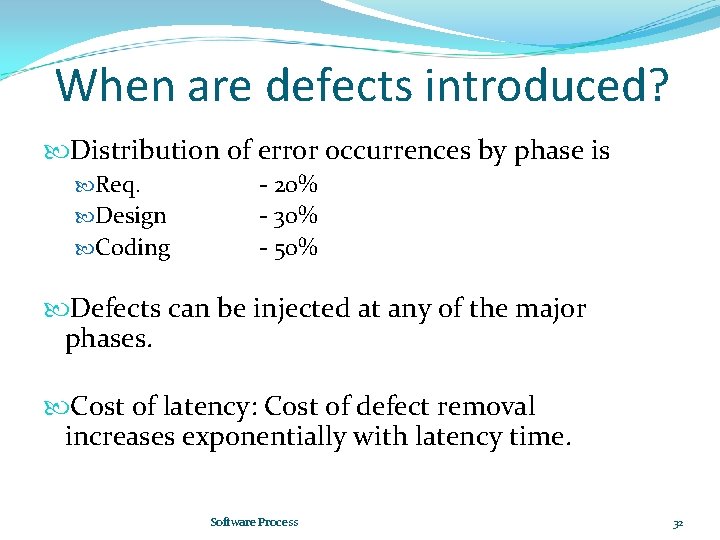 When are defects introduced?

Distribution of error occurrences by phase is

Req. - 20%

Design - 30%

Coding - 50%

Defects can be injected at any of the major phases.

Cost of latency: Cost of defect removal increases exponentially with latency time.

Software Process

32